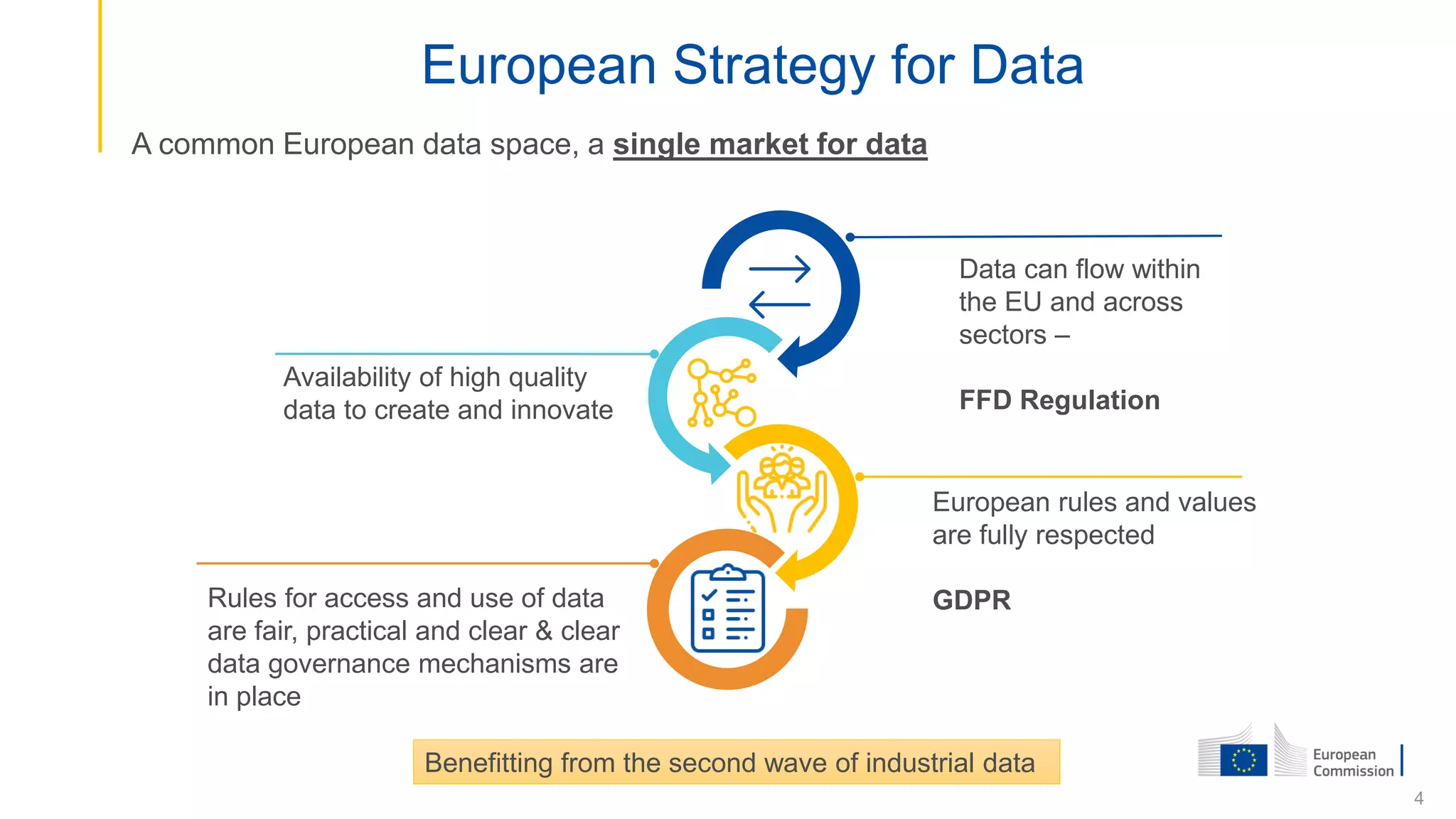 European Strategy for Data

A common European data space, a single market for data

Data can flow within the EU and across sectors –

FFD Regulation

Availability of high quality data to create and innovate

European rules and values are fully respected

GDPR

Rules for access and use of data are fair, practical and clear & clear data governance mechanisms are in place

Benefitting from the second wave of industrial data

European Commission

4